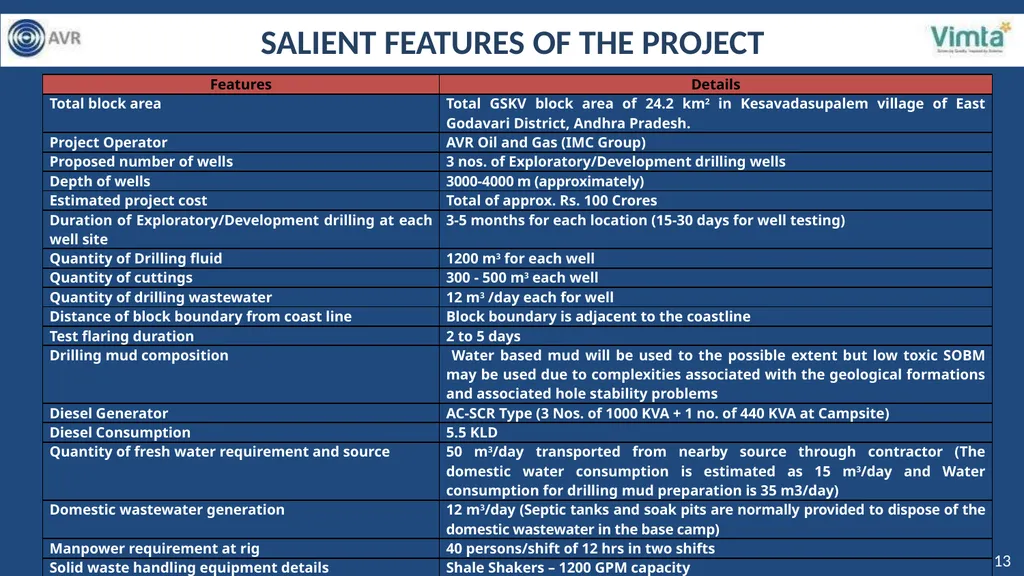 AVR

SALIENT FEATURES OF THE PROJECT

Vimta

| Features | Details |
|---|---|
| Total block area | Total GSKV block area of 24.2 km$^2$ in Kesavadasupalem village of East Godavari District, Andhra Pradesh. |
| Project Operator | AVR Oil and Gas (IMC Group) |
| Proposed number of wells | 3 nos. of Exploratory/Development drilling wells |
| Depth of wells | 3000-4000 m (approximately) |
| Estimated project cost | Total of approx. Rs. 100 Crores |
| Duration of Exploratory/Development drilling at each well site | 3-5 months for each location (15-30 days for well testing) |
| Quantity of Drilling fluid | 1200 m$^3$ for each well |
| Quantity of cuttings | 300 - 500 m$^3$ each well |
| Quantity of drilling wastewater | 12 m$^3$ /day each for well |
| Distance of block boundary from coast line | Block boundary is adjacent to the coastline |
| Test flaring duration | 2 to 5 days |
| Drilling mud composition | Water based mud will be used to the possible extent but low toxic SOBM may be used due to complexities associated with the geological formations and associated hole stability problems |
| Diesel Generator | AC-SCR Type (3 Nos. of 1000 KVA + 1 no. of 440 KVA at Campsite) |
| Diesel Consumption | 5.5 KLD |
| Quantity of fresh water requirement and source | 50 m$^3$/day transported from nearby source through contractor (The domestic water consumption is estimated as 15 m$^3$/day and Water consumption for drilling mud preparation is 35 m3/day) |
| Domestic wastewater generation | 12 m$^3$/day (Septic tanks and soak pits are normally provided to dispose of the domestic wastewater in the base camp) |
| Manpower requirement at rig | 40 persons/shift of 12 hrs in two shifts |
| Solid waste handling equipment details | Shale Shakers – 1200 GPM capacity |

13